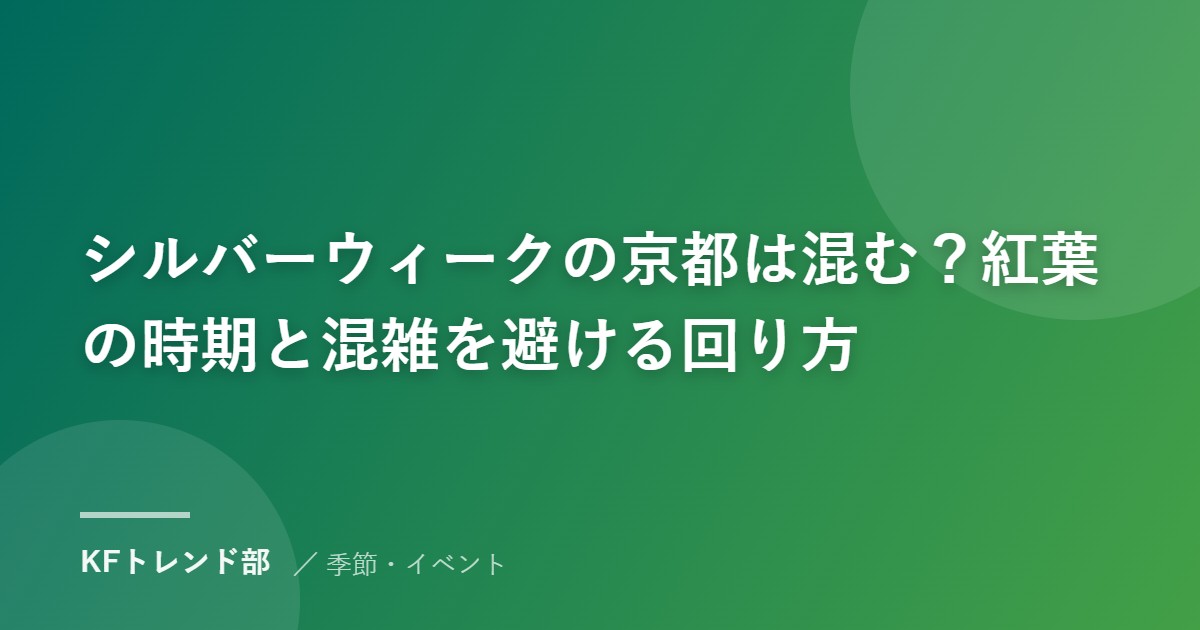 シルバーウィークの京都は混む？紅葉の時期と混雑を避ける回り方

KFトレンド部 ／ 季節・イベント